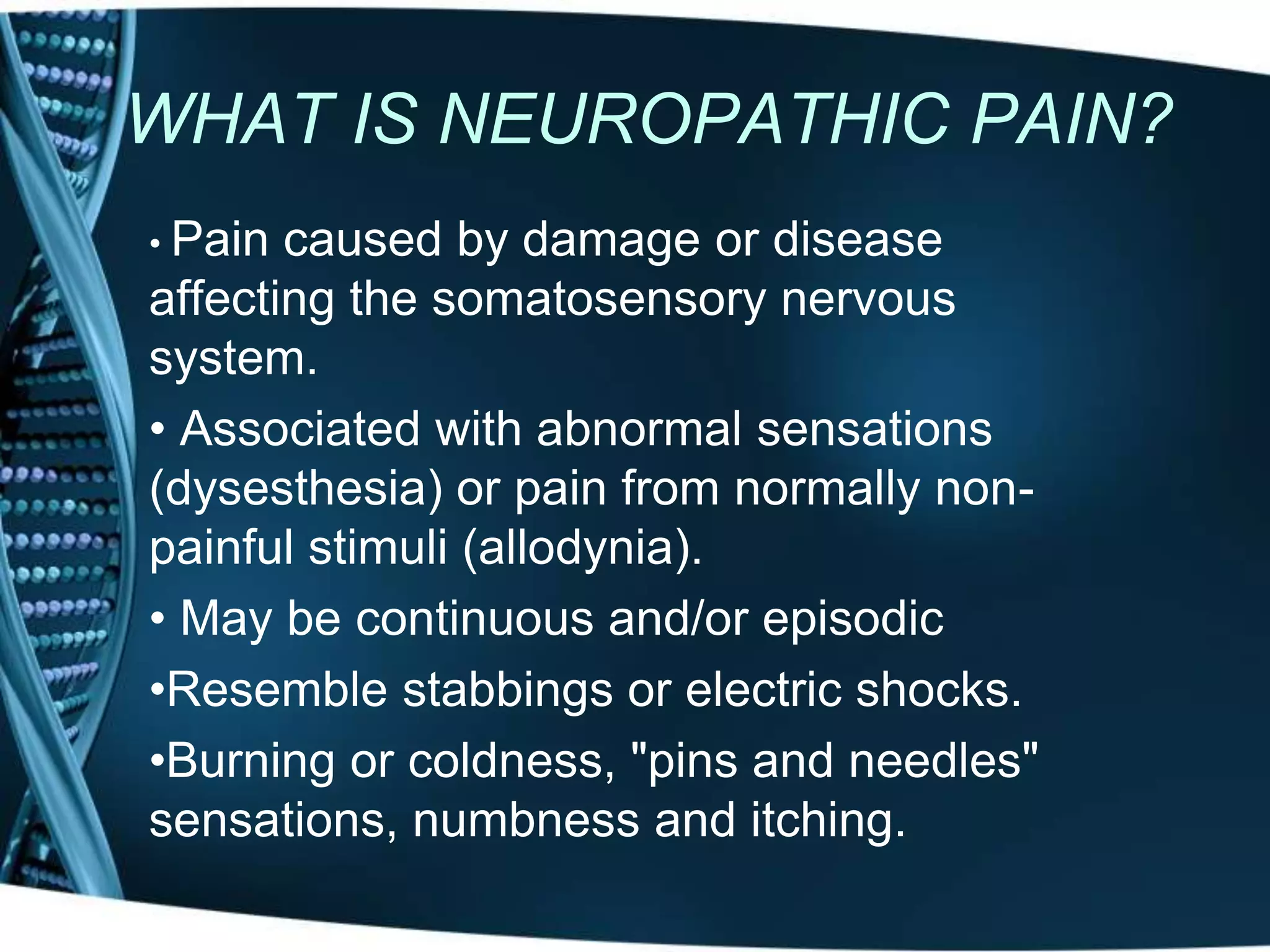 WHAT IS NEUROPATHIC PAIN?

• Pain caused by damage or disease affecting the somatosensory nervous system.

• Associated with abnormal sensations (dysesthesia) or pain from normally non-painful stimuli (allodynia).

• May be continuous and/or episodic

•Resemble stabbings or electric shocks.

•Burning or coldness, "pins and needles" sensations, numbness and itching.